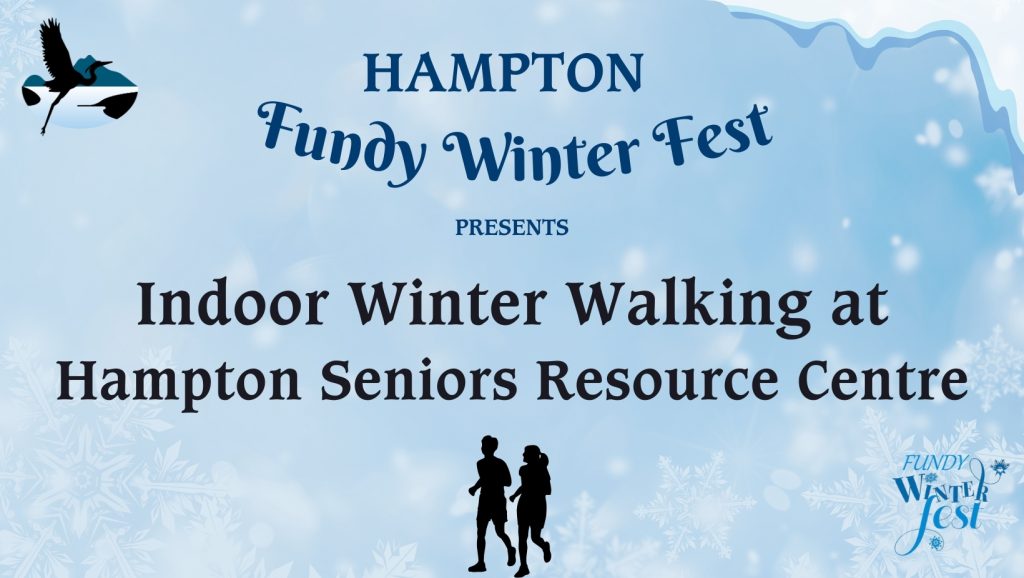 HAMPTON
Fundy Winter Fest

PRESENTS

Indoor Winter Walking at
Hampton Seniors Resource Centre

FUNDY
WINTER
fest